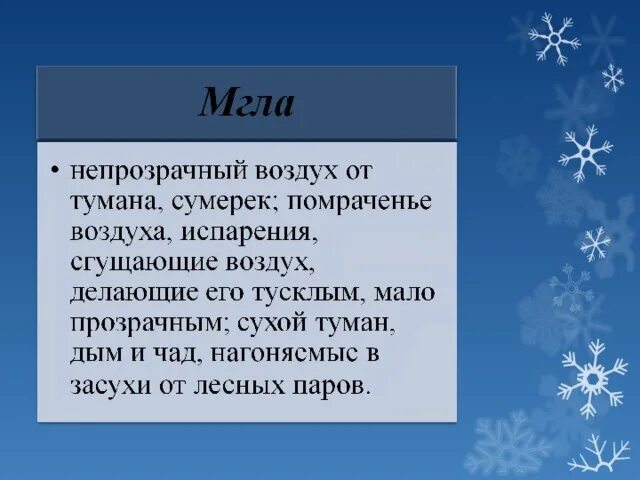 Мгла

• непрозрачный воздух от тумана, сумерек; помраченье воздуха, испарения, сгущающие воздух, делающие его тусклым, мало прозрачным; сухой туман, дым и чад, нагоняемые в засухи от лесных паров.